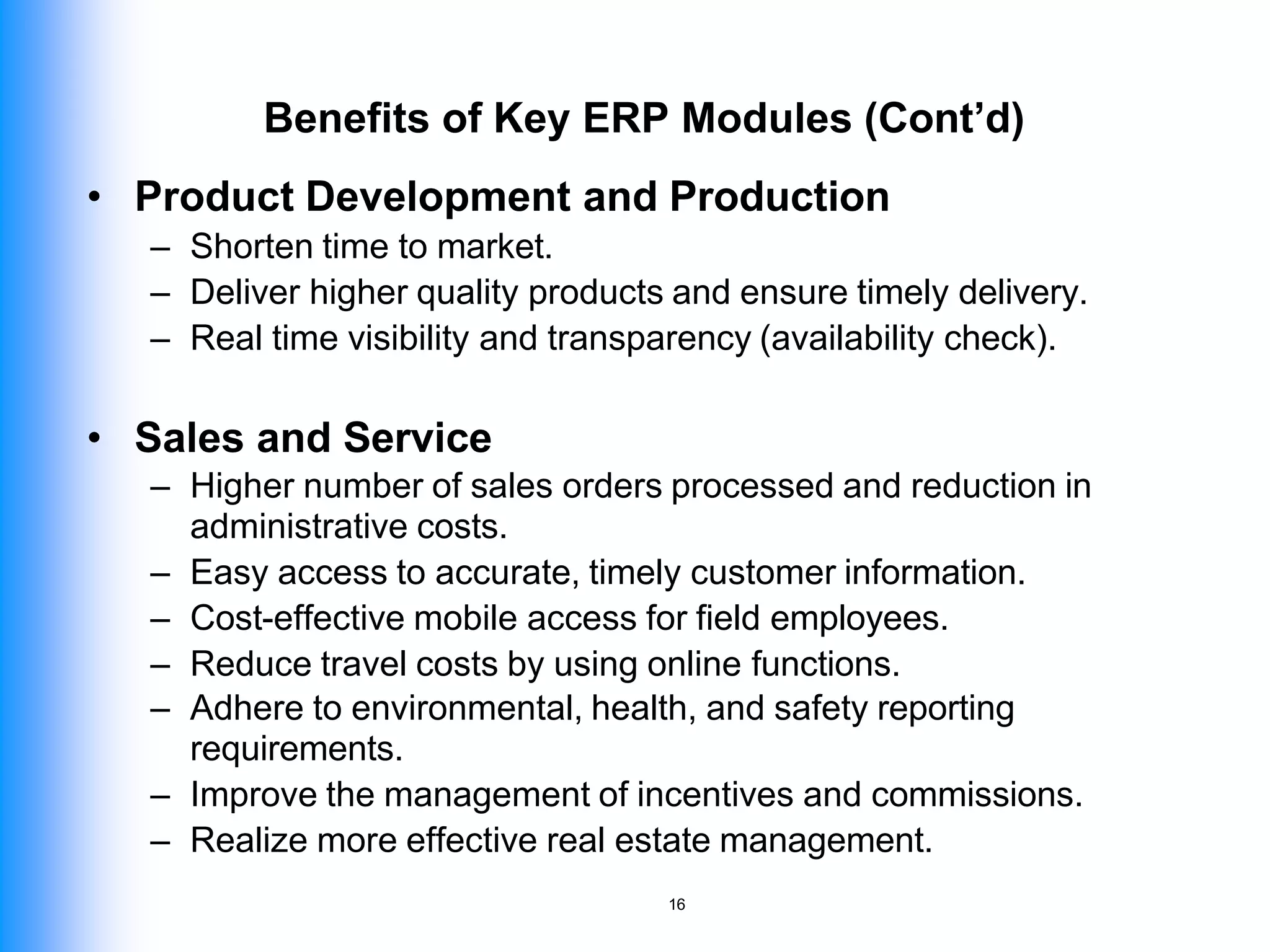 Benefits of Key ERP Modules (Cont’d)

• Product Development and Production
– Shorten time to market.
– Deliver higher quality products and ensure timely delivery.
– Real time visibility and transparency (availability check).

• Sales and Service
– Higher number of sales orders processed and reduction in administrative costs.
– Easy access to accurate, timely customer information.
– Cost-effective mobile access for field employees.
– Reduce travel costs by using online functions.
– Adhere to environmental, health, and safety reporting requirements.
– Improve the management of incentives and commissions.
– Realize more effective real estate management.

16